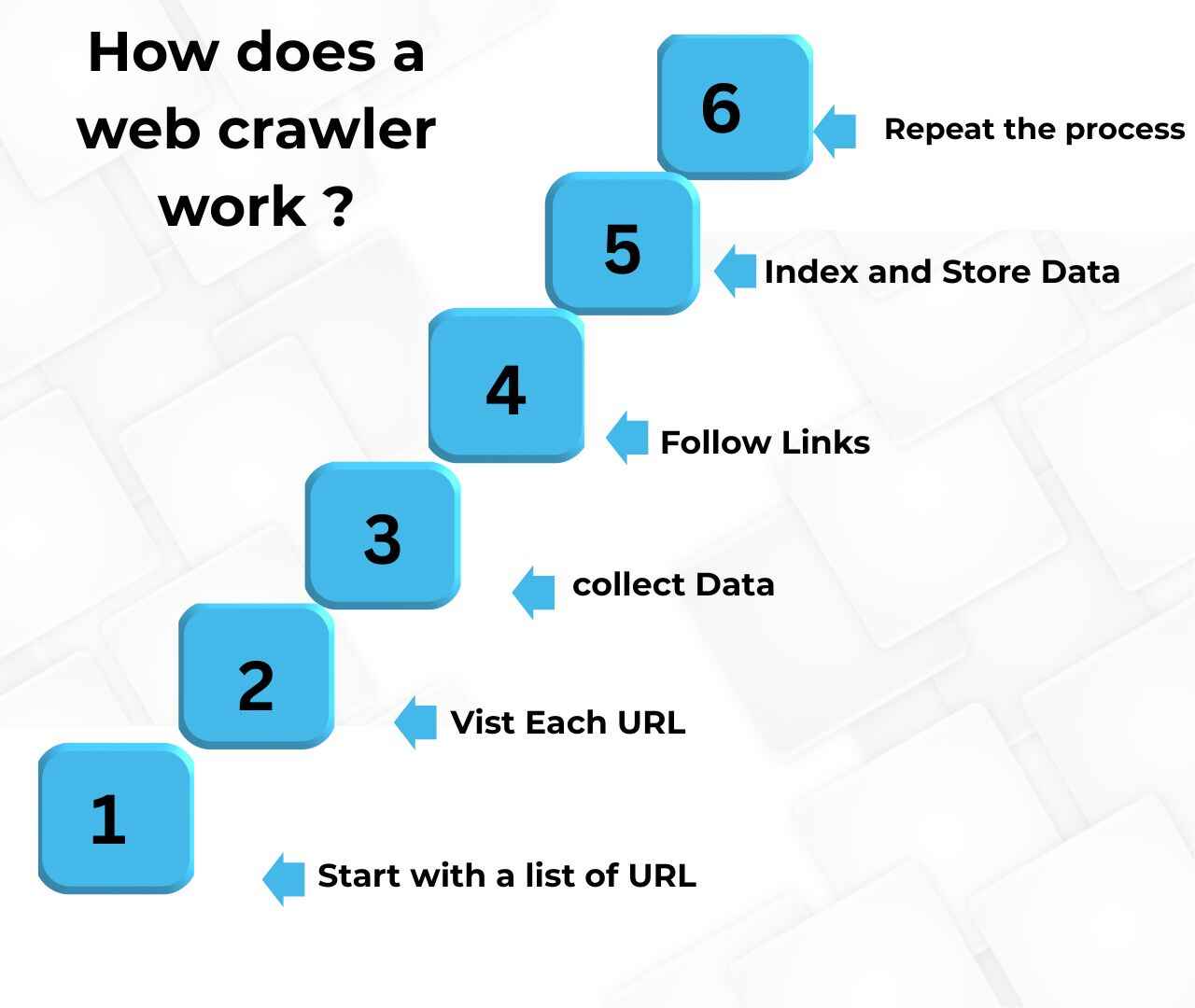 How does a web crawler work ?

6 Repeat the process

5 Index and Store Data

4 Follow Links

3 collect Data

2 Vist Each URL

1 Start with a list of URL